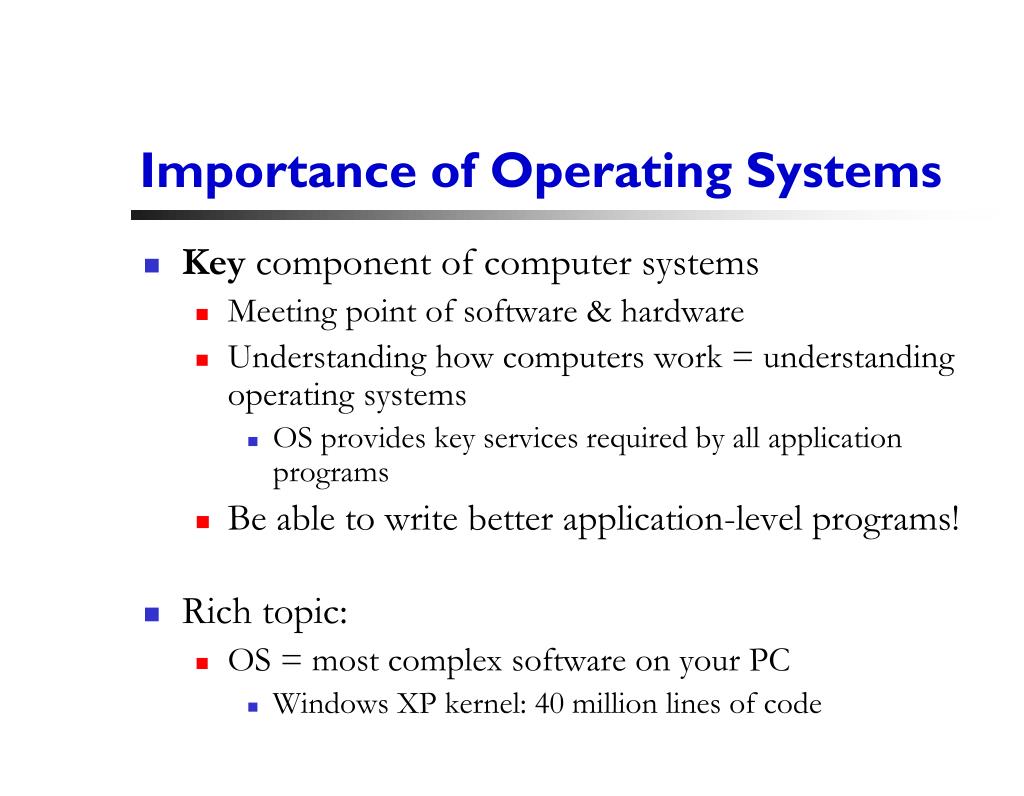 Importance of Operating Systems

Key component of computer systems

Meeting point of software & hardware

Understanding how computers work = understanding operating systems

OS provides key services required by all application programs

Be able to write better application-level programs!

Rich topic:

OS = most complex software on your PC

Windows XP kernel: 40 million lines of code